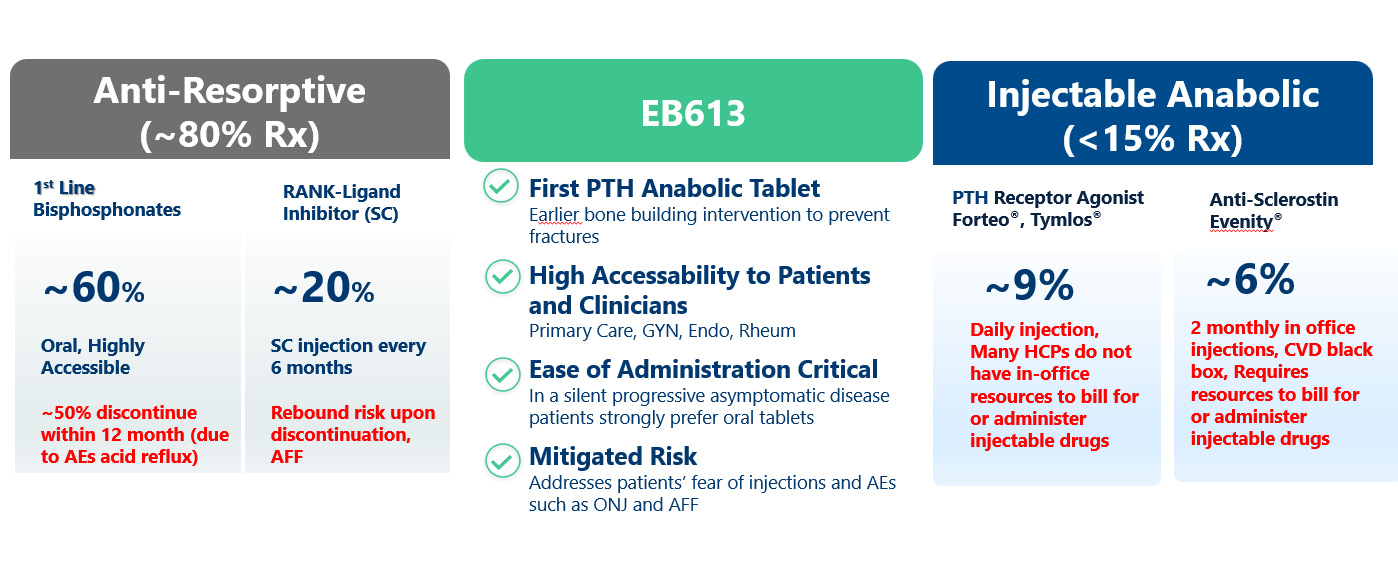 Anti-Resorptive (~80% Rx)

1st Line Bisphosphonates

~60%

Oral, Highly Accessible

~50% discontinue within 12 month (due to AEs acid reflux)

RANK-Ligand Inhibitor (SC)

~20%

SC injection every 6 months

Rebound risk upon discontinuation, AFF

EB613

First PTH Anabolic Tablet
Earlier bone building intervention to prevent fractures

High Accessability to Patients and Clinicians
Primary Care, GYN, Endo, Rheum

Ease of Administration Critical
In a silent progressive asymptomatic disease patients strongly prefer oral tablets

Mitigated Risk
Addresses patients' fear of injections and AEs such as ONJ and AFF

Injectable Anabolic (<15% Rx)

PTH Receptor Agonist Forteo®, Tymlos®

~9%

Daily injection, Many HCPs do not have in-office resources to bill for or administer injectable drugs

Anti-Sclerostin Evenity®

~6%

2 monthly in office injections, CVD black box, Requires resources to bill for or administer injectable drugs